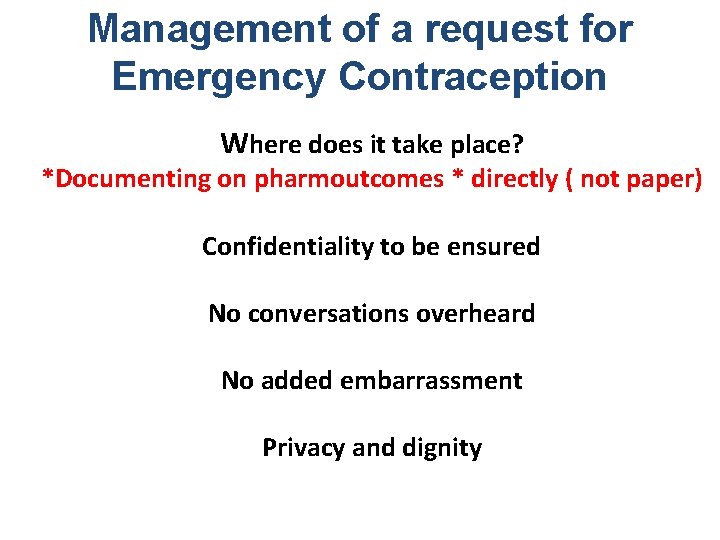 Management of a request for Emergency Contraception

Where does it take place?
*Documenting on pharmoutcomes * directly ( not paper)

Confidentiality to be ensured

No conversations overheard

No added embarrassment

Privacy and dignity